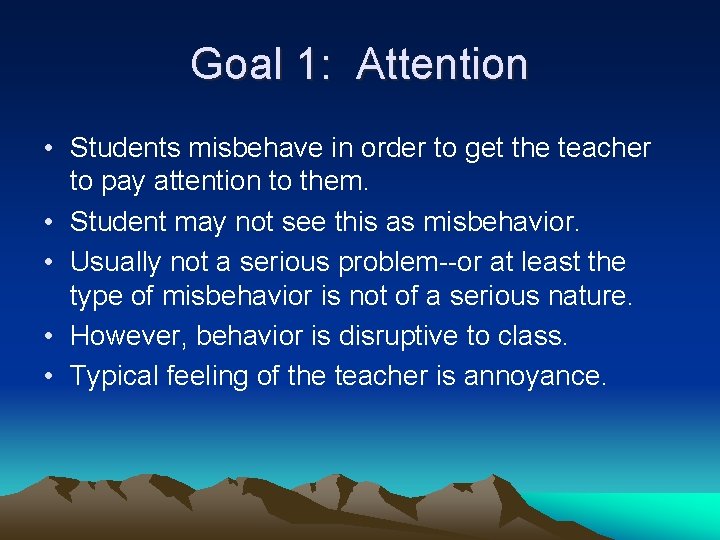 Goal 1: Attention

• Students misbehave in order to get the teacher to pay attention to them.
• Student may not see this as misbehavior.
• Usually not a serious problem--or at least the type of misbehavior is not of a serious nature.
• However, behavior is disruptive to class.
• Typical feeling of the teacher is annoyance.